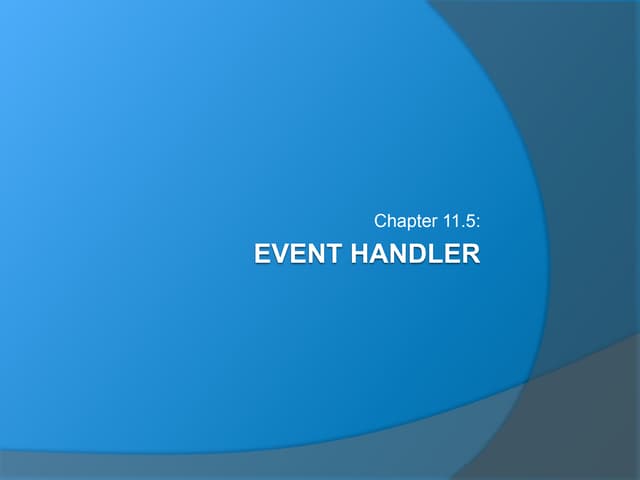 Chapter 11.5:

EVENT HANDLER